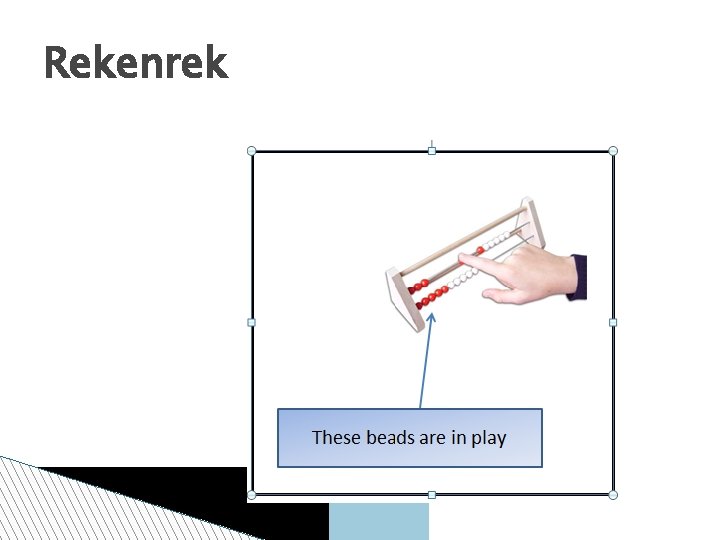 Rekenrek

These beads are in play